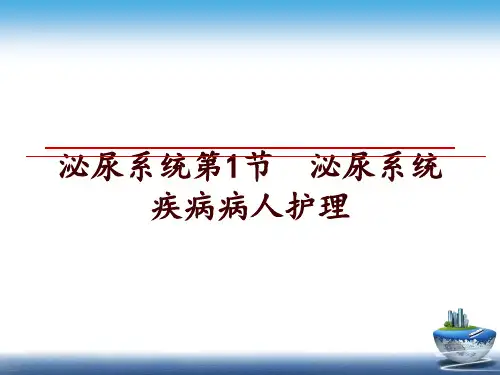 泌尿系统第1节　泌尿系统疾病病人护理